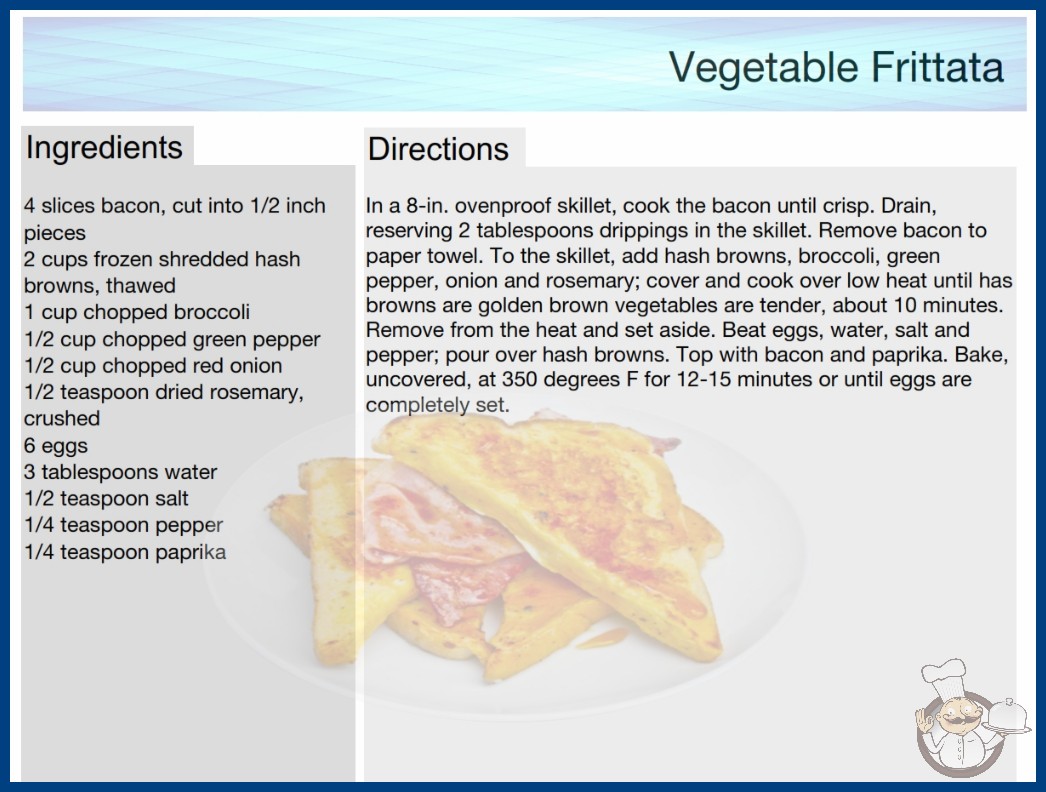 Vegetable Frittata

Ingredients

4 slices bacon, cut into 1/2 inch pieces
2 cups frozen shredded hash browns, thawed
1 cup chopped broccoli
1/2 cup chopped green pepper
1/2 cup chopped red onion
1/2 teaspoon dried rosemary, crushed
6 eggs
3 tablespoons water
1/2 teaspoon salt
1/4 teaspoon pepper
1/4 teaspoon paprika

Directions

In a 8-in. ovenproof skillet, cook the bacon until crisp. Drain, reserving 2 tablespoons drippings in the skillet. Remove bacon to paper towel. To the skillet, add hash browns, broccoli, green pepper, onion and rosemary; cover and cook over low heat until has browns are golden brown vegetables are tender, about 10 minutes. Remove from the heat and set aside. Beat eggs, water, salt and pepper; pour over hash browns. Top with bacon and paprika. Bake, uncovered, at 350 degrees F for 12-15 minutes or until eggs are completely set.